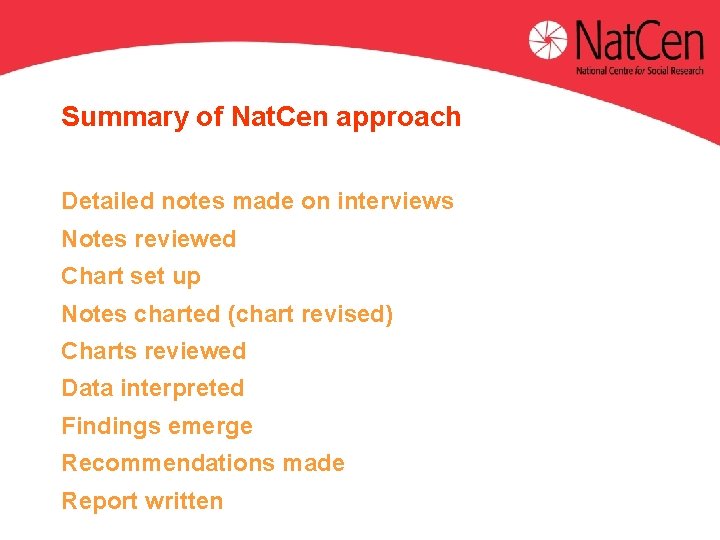 NatCen
National Centre for Social Research

Summary of NatCen approach

Detailed notes made on interviews
Notes reviewed
Chart set up
Notes charted (chart revised)
Charts reviewed
Data interpreted
Findings emerge
Recommendations made
Report written